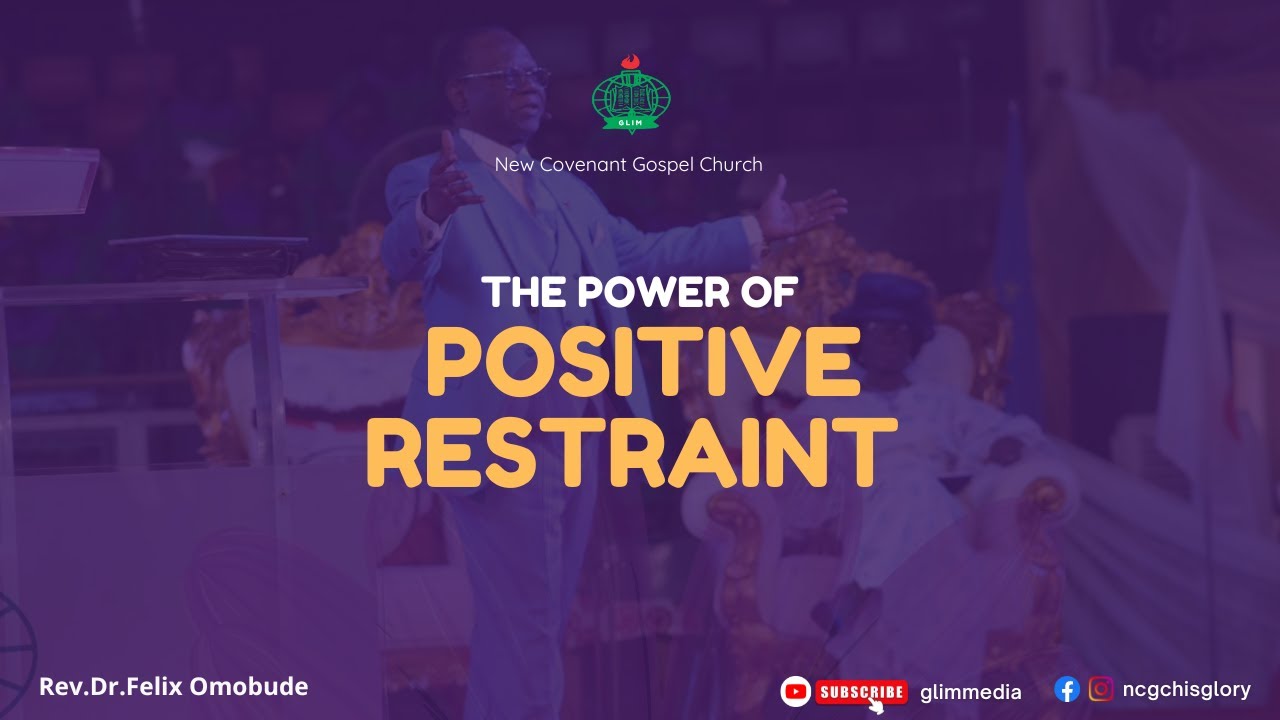 GLIM

New Covenant Gospel Church

THE POWER OF
POSITIVE
RESTRAINT

Rev.Dr.Felix Omobude

SUBSCRIBE glimmedia

ncgchisglory